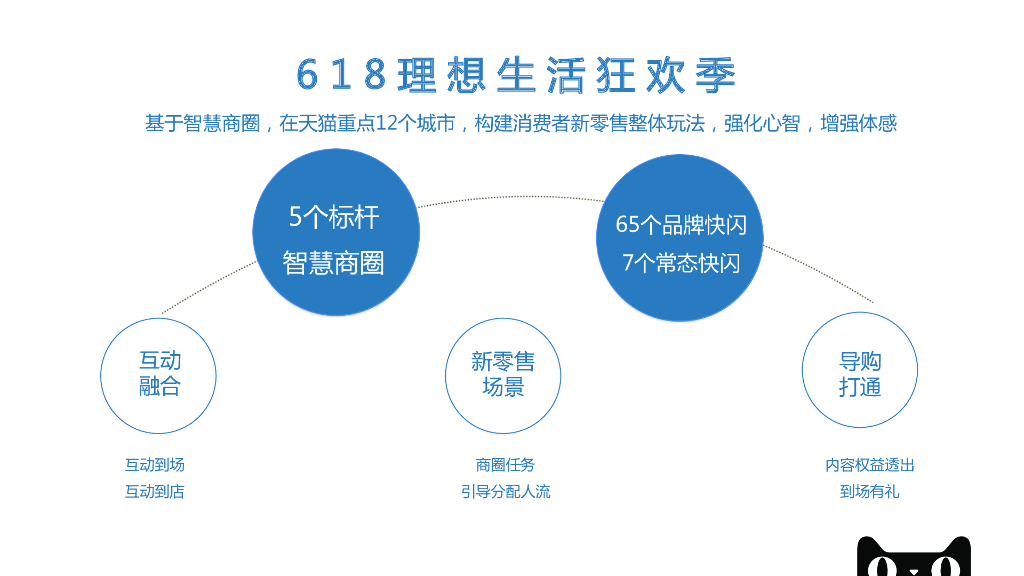 618理想生活狂欢季

基于智慧商圈，在天猫重点12个城市，构建消费者新零售整体玩法，强化心智，增强体感

5个标杆
智慧商圈

65个品牌快闪
7个常态快闪

互动
融合

新零售
场景

导购
打通

互动到场
互动到店

商圈任务
引导分配人流

内容权益透出
到场有礼